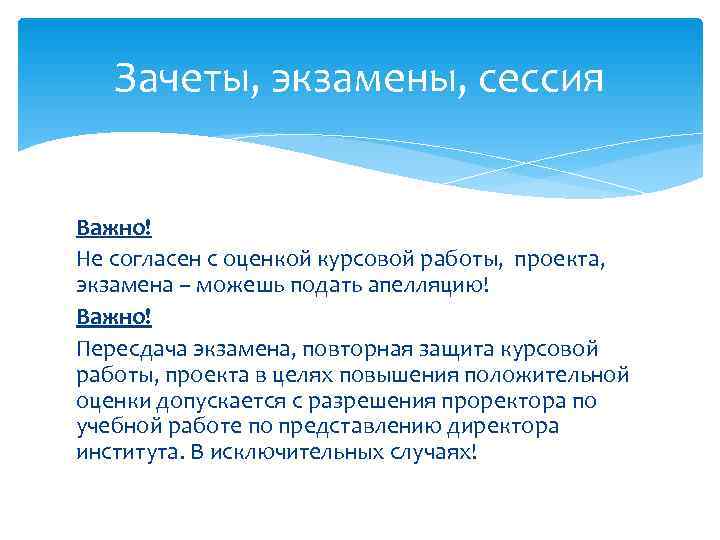 Зачеты, экзамены, сессия

Важно!

Не согласен с оценкой курсовой работы, проекта, экзамена – можешь подать апелляцию!

Важно!

Пересдача экзамена, повторная защита курсовой работы, проекта в целях повышения положительной оценки допускается с разрешения проректора по учебной работе по представлению директора института. В исключительных случаях!